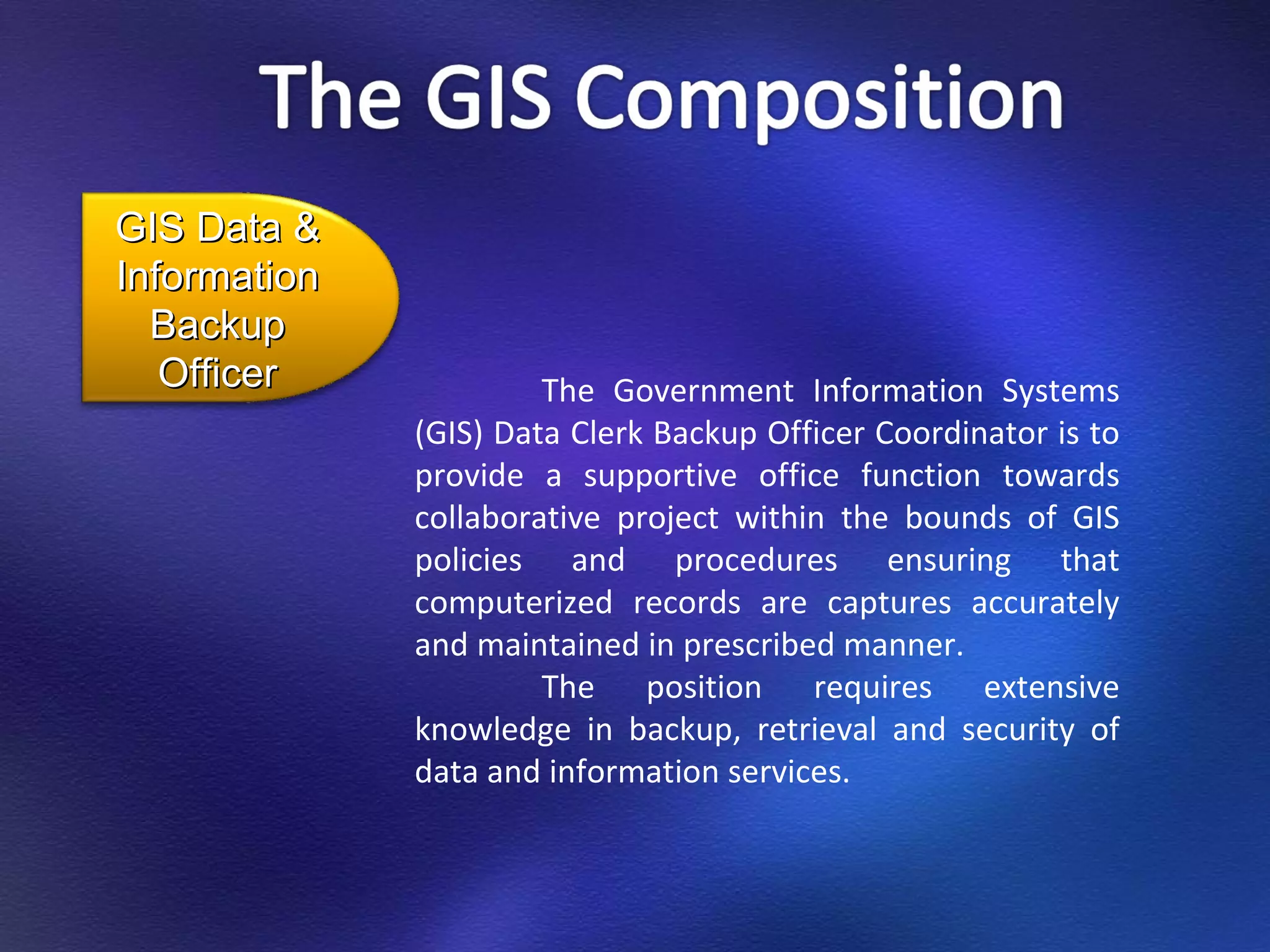 The GIS Composition

GIS Data & Information Backup Officer

The Government Information Systems (GIS) Data Clerk Backup Officer Coordinator is to provide a supportive office function towards collaborative project within the bounds of GIS policies and procedures ensuring that computerized records are captures accurately and maintained in prescribed manner.

The position requires extensive knowledge in backup, retrieval and security of data and information services.